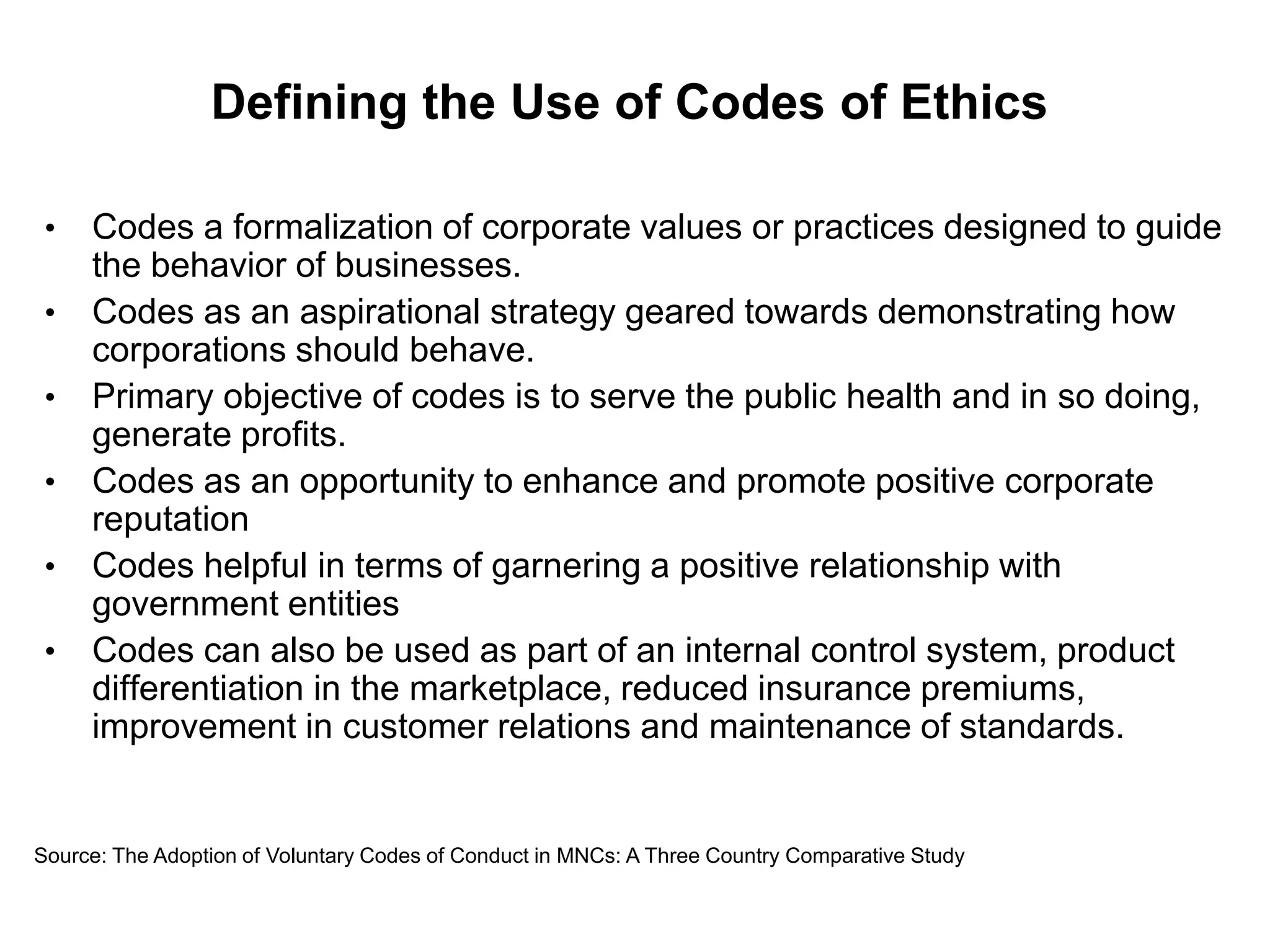 Defining the Use of Codes of Ethics

• Codes a formalization of corporate values or practices designed to guide the behavior of businesses.
• Codes as an aspirational strategy geared towards demonstrating how corporations should behave.
• Primary objective of codes is to serve the public health and in so doing, generate profits.
• Codes as an opportunity to enhance and promote positive corporate reputation
• Codes helpful in terms of garnering a positive relationship with government entities
• Codes can also be used as part of an internal control system, product differentiation in the marketplace, reduced insurance premiums, improvement in customer relations and maintenance of standards.

Source: The Adoption of Voluntary Codes of Conduct in MNCs: A Three Country Comparative Study